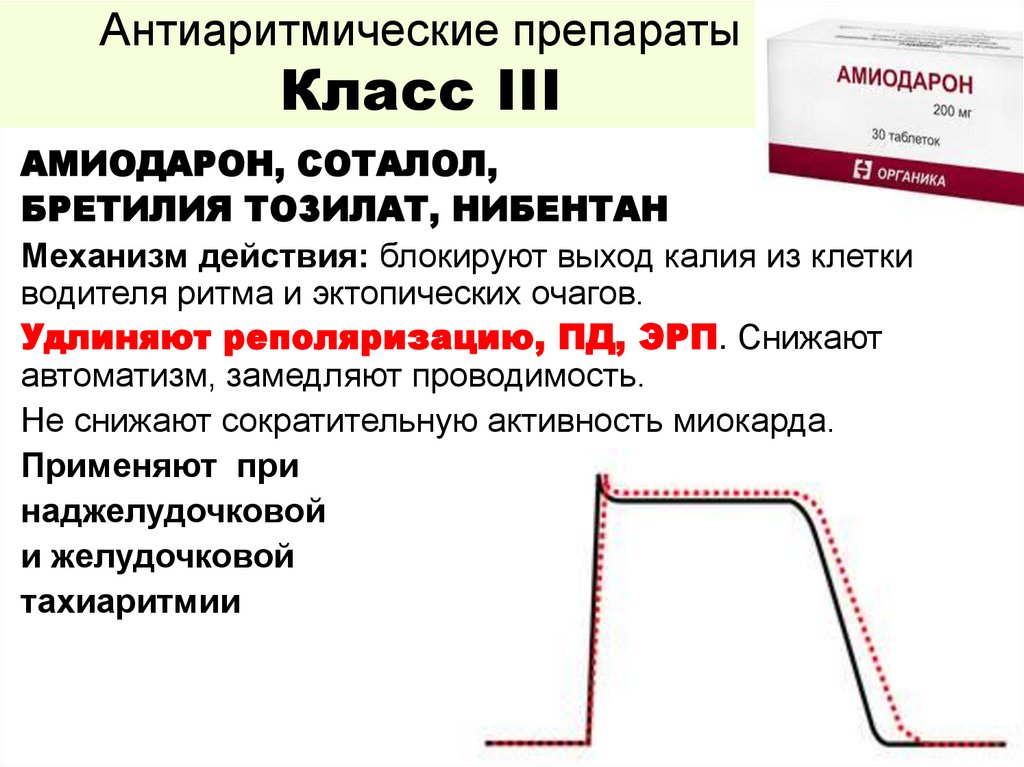 Антиаритмические препараты
Класс III

АМИОДАРОН
200 мг
30 таблеток
ОРГАНИКА

АМИОДАРОН, СОТАЛОЛ, БРЕТИЛИЯ ТОЗИЛАТ, НИБЕНТАН

Механизм действия: блокируют выход калия из клетки водителя ритма и эктопических очагов.

Удлиняют реполяризацию, ПД, ЭРП. Снижают автоматизм, замедляют проводимость.

Не снижают сократительную активность миокарда.

Применяют при наджелудочковой и желудочковой тахиаритмии